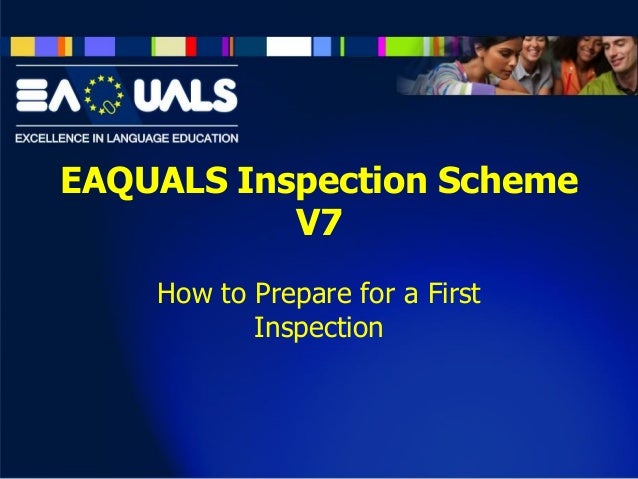 EAQUALS
EXCELLENCE IN LANGUAGE EDUCATION

EAQUALS Inspection Scheme V7

How to Prepare for a First Inspection